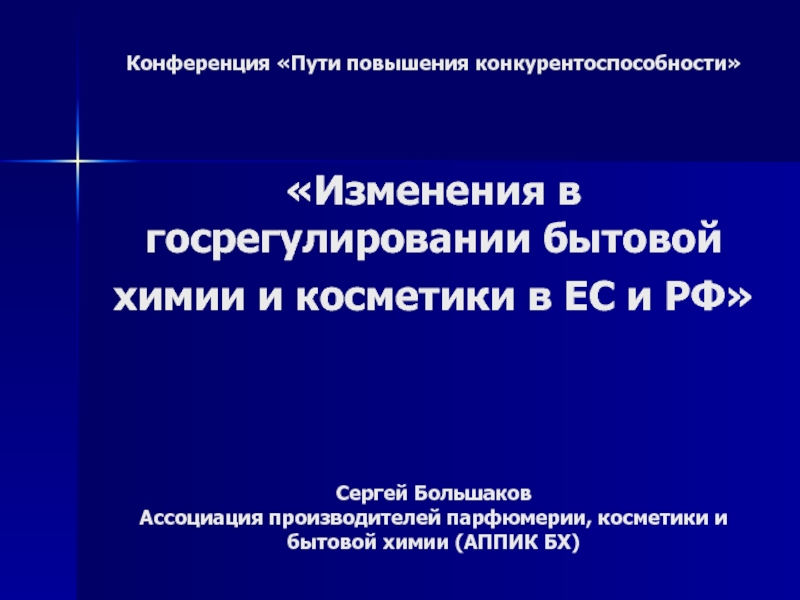 Конференция «Пути повышения конкурентоспособности»

«Изменения в госрегулировании бытовой химии и косметики в ЕС и РФ»

Сергей Большаков
Ассоциация производителей парфюмерии, косметики и бытовой химии (АППИК БХ)